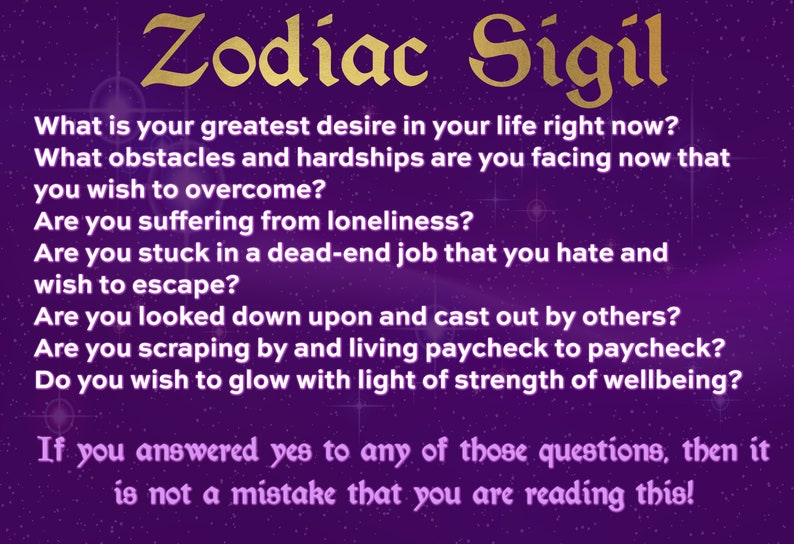 Zodiac Sigil

What is your greatest desire in your life right now?
What obstacles and hardships are you facing now that you wish to overcome?
Are you suffering from loneliness?
Are you stuck in a dead-end job that you hate and wish to escape?
Are you looked down upon and cast out by others?
Are you scraping by and living paycheck to paycheck?
Do you wish to glow with light of strength of wellbeing?

If you answered yes to any of those questions, then it is not a mistake that you are reading this!